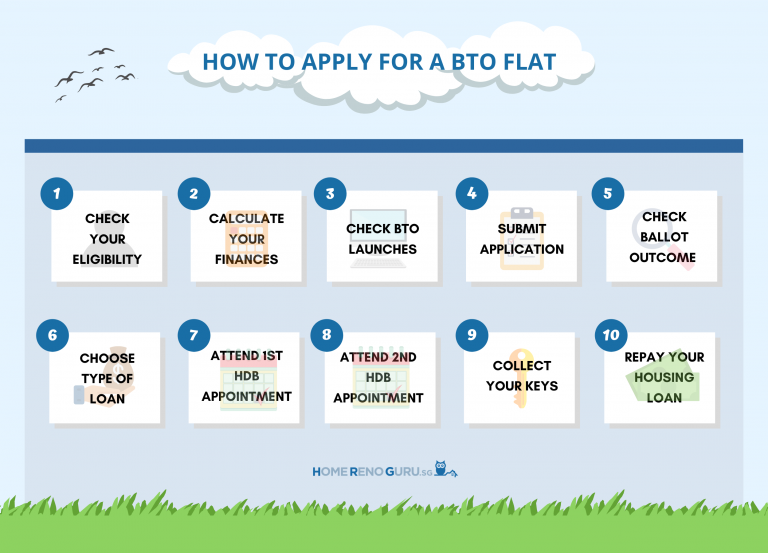 HOW TO APPLY FOR A BTO FLAT

1 CHECK YOUR ELIGIBILITY

2 CALCULATE YOUR FINANCES

3 CHECK BTO LAUNCHES

4 SUBMIT APPLICATION

5 CHECK BALLOT OUTCOME

6 CHOOSE TYPE OF LOAN

7 ATTEND 1ST HDB APPOINTMENT

8 ATTEND 2ND HDB APPOINTMENT

9 COLLECT YOUR KEYS

10 REPAY YOUR HOUSING LOAN

HOME RENO GURU.SG